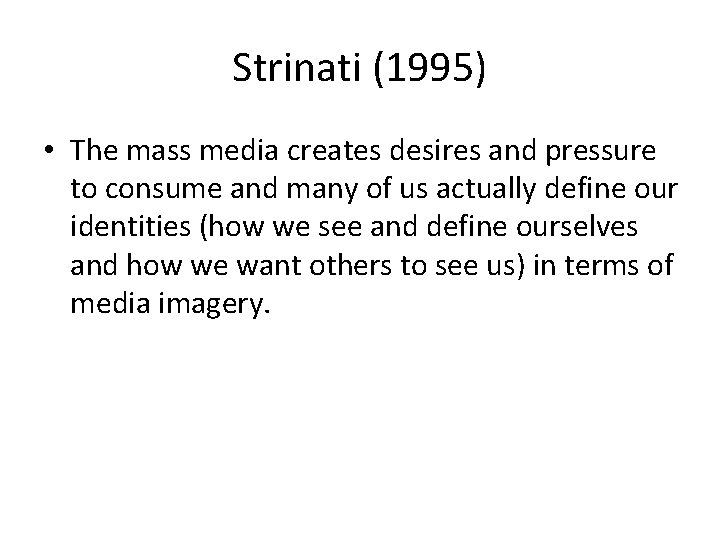 Strinati (1995)

• The mass media creates desires and pressure to consume and many of us actually define our identities (how we see and define ourselves and how we want others to see us) in terms of media imagery.